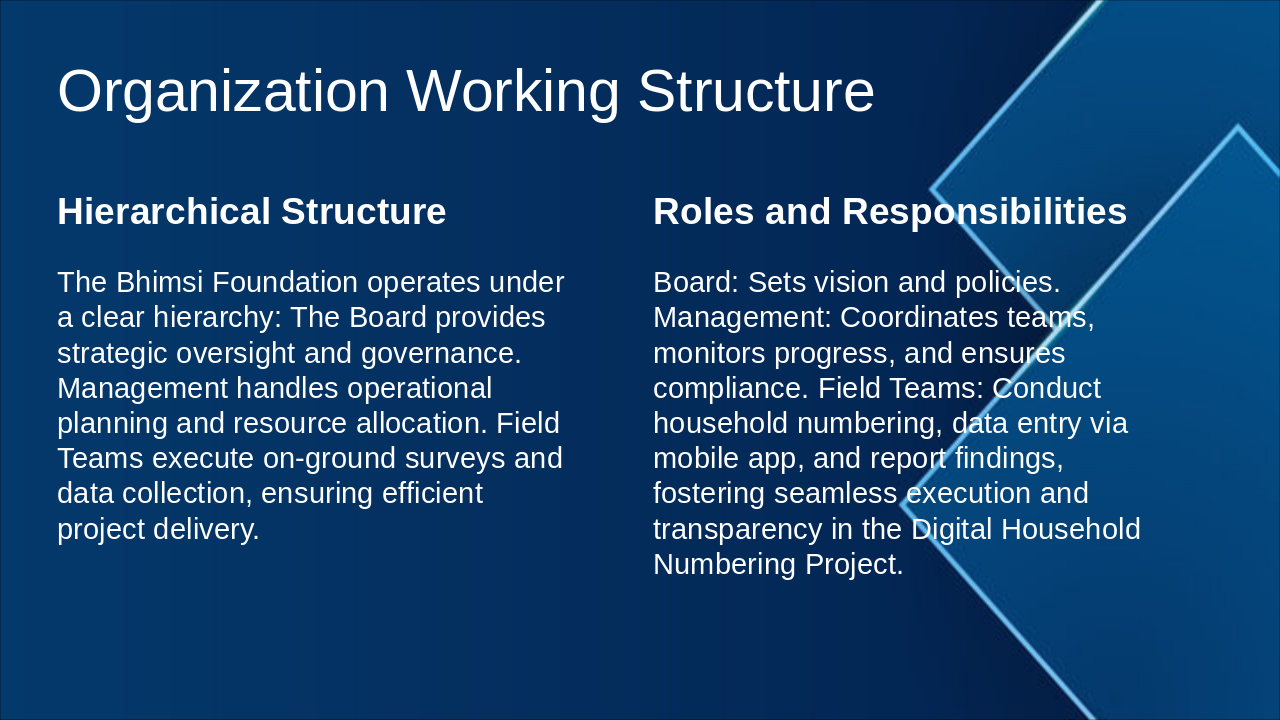 Organization Working Structure

Hierarchical Structure

The Bhimsi Foundation operates under a clear hierarchy: The Board provides strategic oversight and governance. Management handles operational planning and resource allocation. Field Teams execute on-ground surveys and data collection, ensuring efficient project delivery.

Roles and Responsibilities

Board: Sets vision and policies. Management: Coordinates teams, monitors progress, and ensures compliance. Field Teams: Conduct household numbering, data entry via mobile app, and report findings, fostering seamless execution and transparency in the Digital Household Numbering Project.